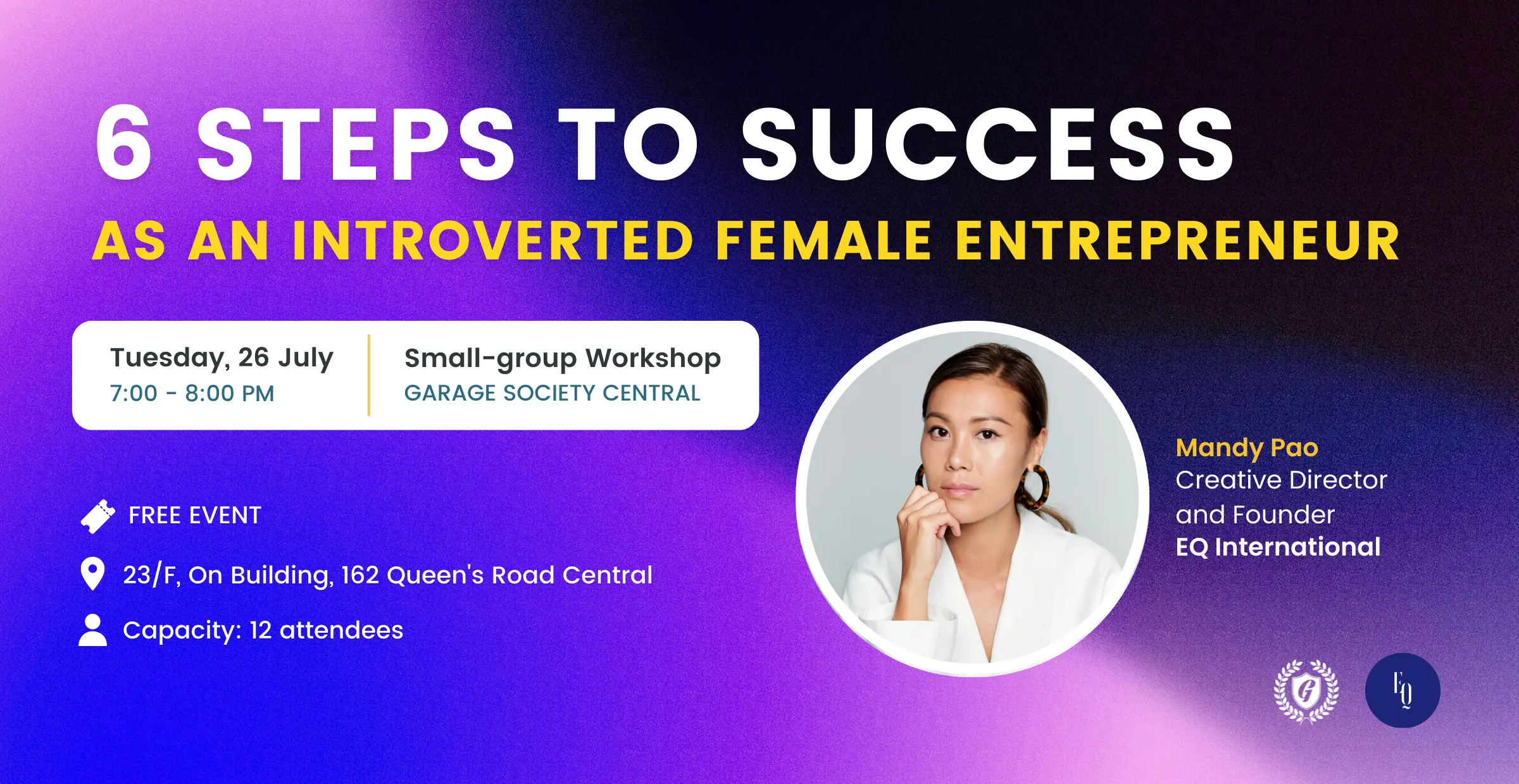 6 STEPS TO SUCCESS
AS AN INTROVERTED FEMALE ENTREPRENEUR

Tuesday, 26 July
7:00 - 8:00 PM

Small-group Workshop
GARAGE SOCIETY CENTRAL

FREE EVENT

23/F, On Building, 162 Queen's Road Central

Capacity: 12 attendees

Mandy Pao
Creative Director and Founder
EQ International

G

EQ